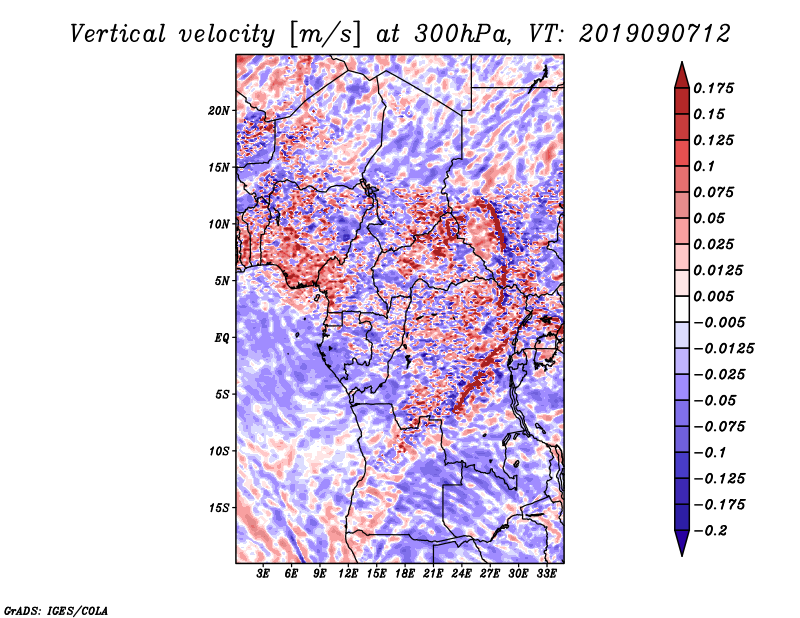 Vertical velocity [m/s] at 300hPa, VT: 2019090712

20N
15N
10N
5N
EQ
5S
10S
15S

3E 6E 9E 12E 15E 18E 21E 24E 27E 30E 33E

0.175
0.15
0.125
0.1
0.075
0.05
0.025
0.0125
0.005
−0.005
−0.0125
−0.025
−0.05
−0.075
−0.1
−0.125
−0.175
−0.2

GrADS: IGES/COLA